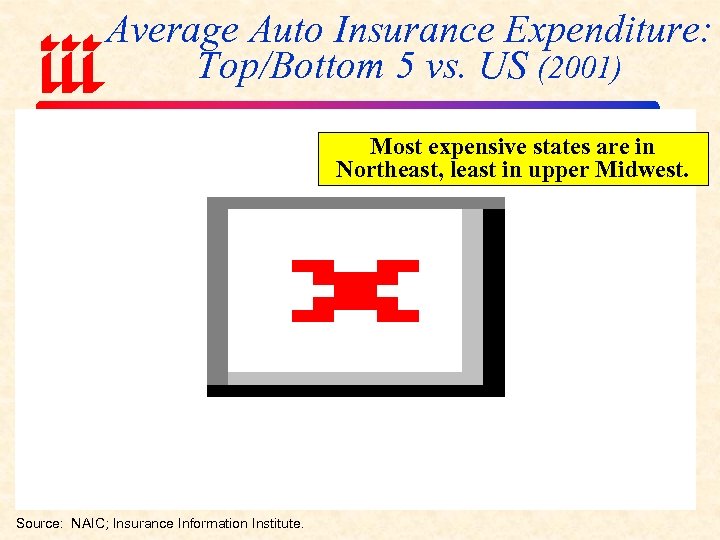 iii Average Auto Insurance Expenditure: Top/Bottom 5 vs. US (2001)

Most expensive states are in Northeast, least in upper Midwest.

Source: NAIC; Insurance Information Institute.